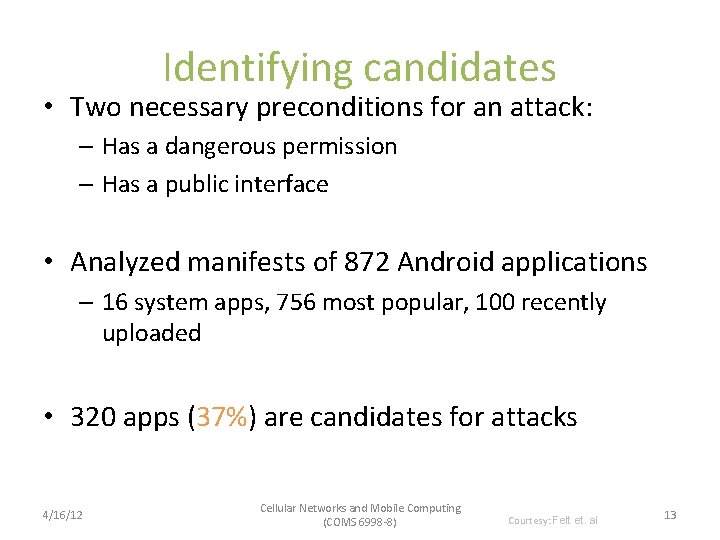 Identifying candidates

• Two necessary preconditions for an attack:
– Has a dangerous permission
– Has a public interface

• Analyzed manifests of 872 Android applications
– 16 system apps, 756 most popular, 100 recently uploaded

• 320 apps (37%) are candidates for attacks

4/16/12

Cellular Networks and Mobile Computing (COMS 6998-8)

Courtesy: Felt et. al

13